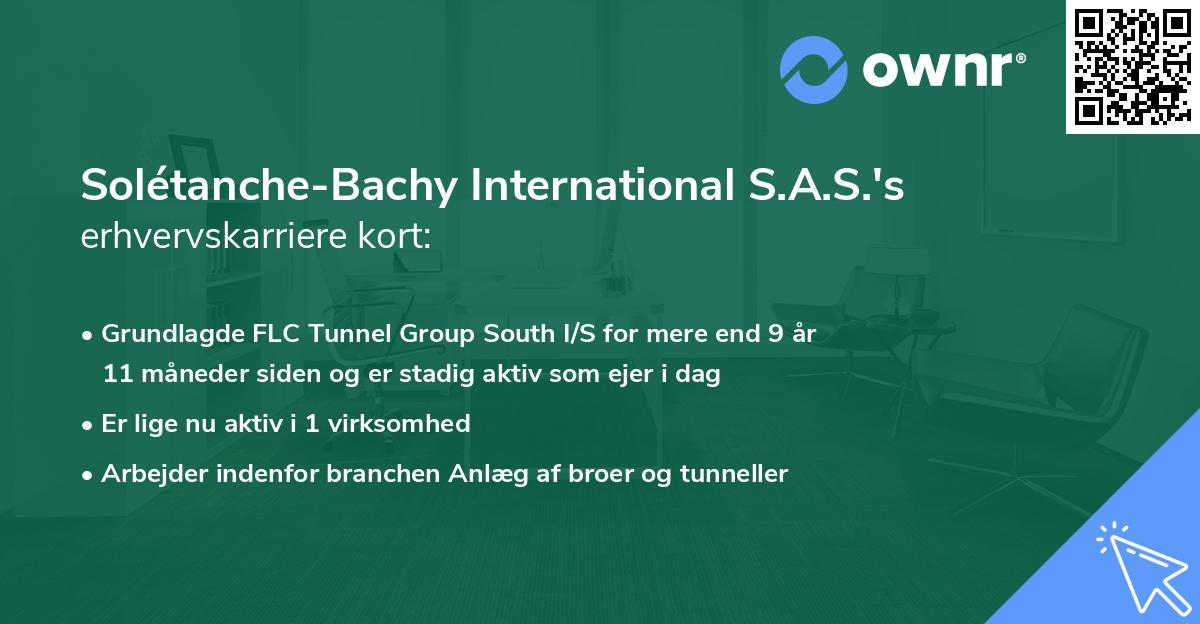 ownr®

Solétanche-Bachy International S.A.S.'s erhvervskarriere kort:

• Grundlagde FLC Tunnel Group South I/S for mere end 9 år 11 måneder siden og er stadig aktiv som ejer i dag

• Er lige nu aktiv i 1 virksomhed

• Arbejder indenfor branchen Anlæg af broer og tunneller